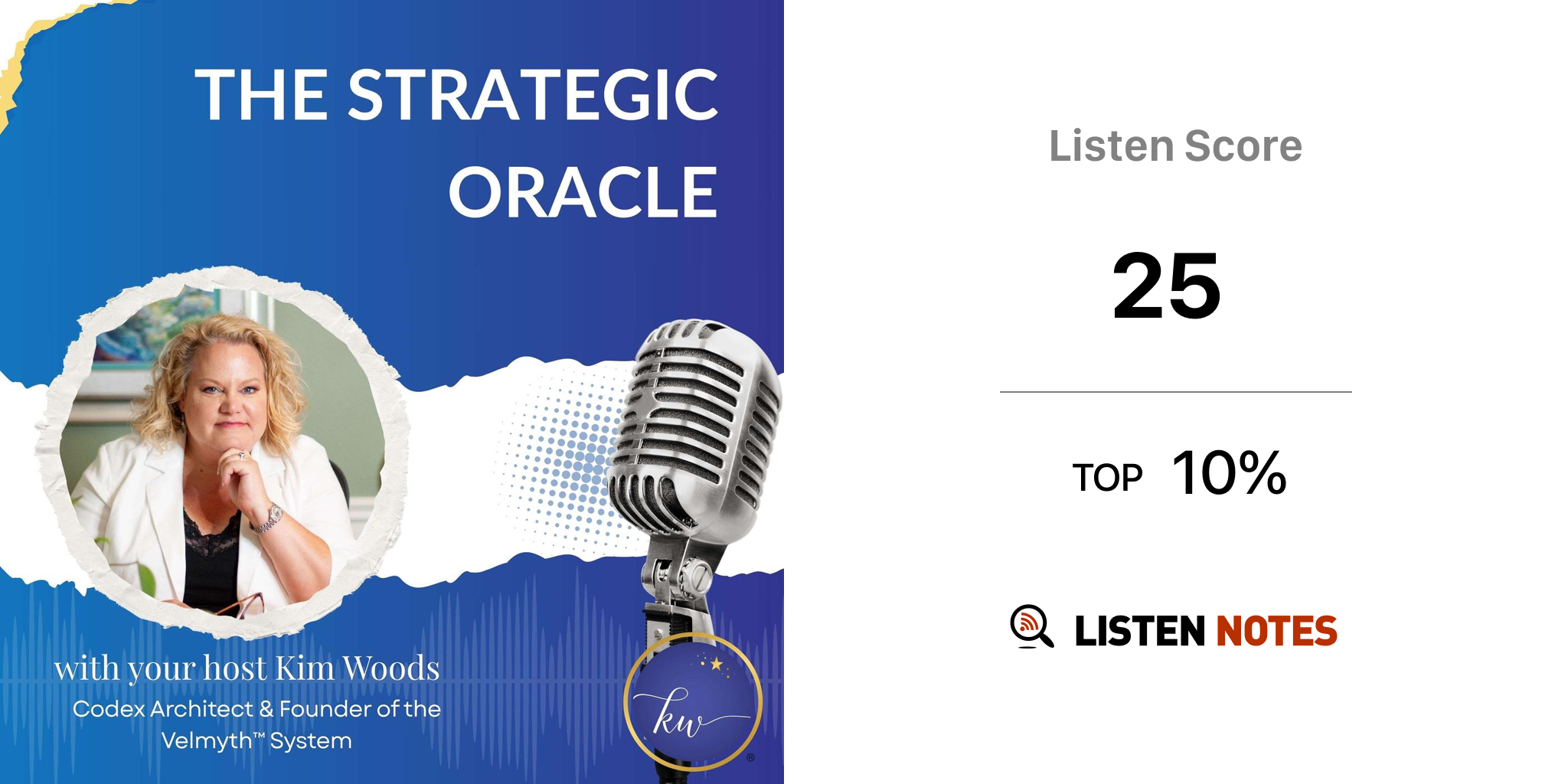 THE STRATEGIC ORACLE

with your host Kim Woods
Codex Architect & Founder of the Velmyth™ System

kw ®

Listen Score

25

TOP 10%

LISTEN NOTES